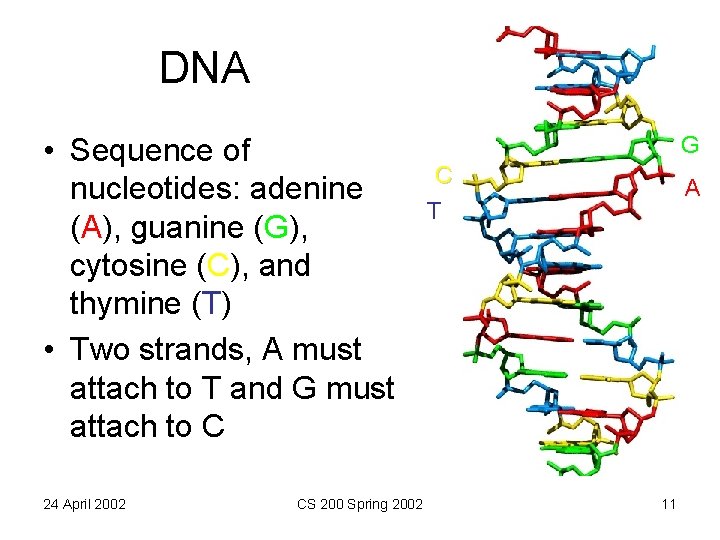 DNA

• Sequence of nucleotides: adenine (A), guanine (G), cytosine (C), and thymine (T)

• Two strands, A must attach to T and G must attach to C

C
T
G
A

24 April 2002
CS 200 Spring 2002
11